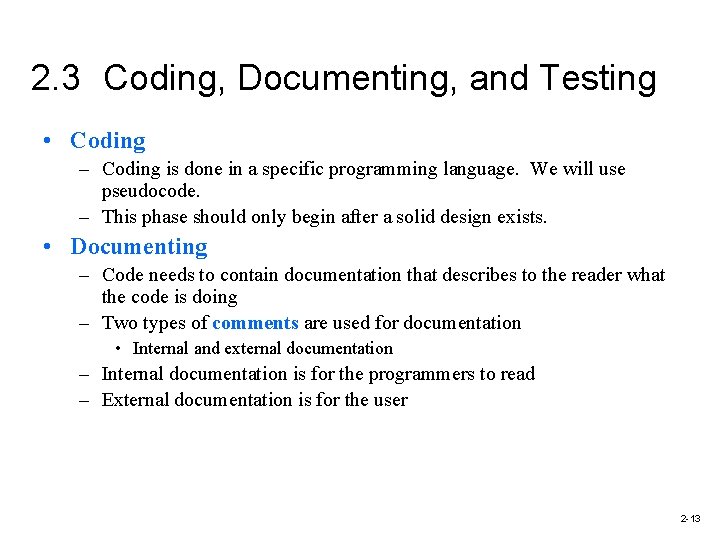 2.3 Coding, Documenting, and Testing

• Coding
– Coding is done in a specific programming language. We will use pseudocode.
– This phase should only begin after a solid design exists.

• Documenting
– Code needs to contain documentation that describes to the reader what the code is doing
– Two types of comments are used for documentation
• Internal and external documentation
– Internal documentation is for the programmers to read
– External documentation is for the user

2-13